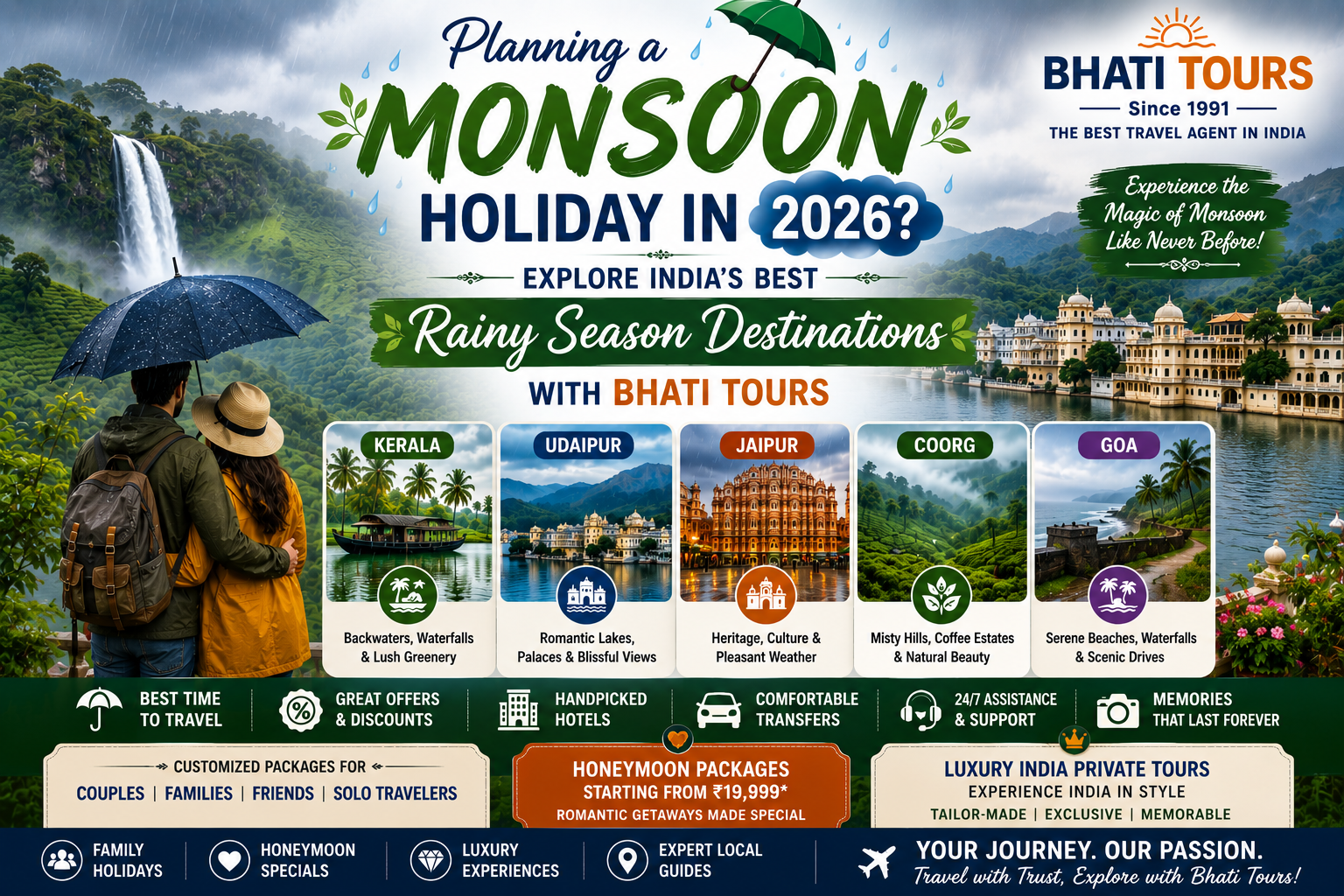 Planning a
MONSOON
HOLIDAY IN 2026?

EXPLORE INDIA'S BEST
Rainy Season Destinations
WITH BHATI TOURS

BHATI TOURS
Since 1991
THE BEST TRAVEL AGENT IN INDIA

Experience the Magic of Monsoon Like Never Before!

KERALA
Backwaters, Waterfalls & Lush Greenery

UDAIPUR
Romantic Lakes, Palaces & Blissful Views

JAIPUR
Heritage, Culture & Pleasant Weather

COORG
Misty Hills, Coffee Estates & Natural Beauty

GOA
Serene Beaches, Waterfalls & Scenic Drives

BEST TIME TO TRAVEL
GREAT OFFERS & DISCOUNTS
HANDPICKED HOTELS
COMFORTABLE TRANSFERS
24/7 ASSISTANCE & SUPPORT
MEMORIES THAT LAST FOREVER

CUSTOMIZED PACKAGES FOR
COUPLES | FAMILIES | FRIENDS | SOLO TRAVELERS

HONEYMOON PACKAGES
STARTING FROM ₹19,999*
ROMANTIC GETAWAYS MADE SPECIAL

LUXURY INDIA PRIVATE TOURS
EXPERIENCE INDIA IN STYLE
TAILOR-MADE | EXCLUSIVE | MEMORABLE

FAMILY HOLIDAYS
HONEYMOON SPECIALS
LUXURY EXPERIENCES
EXPERT LOCAL GUIDES
YOUR JOURNEY. OUR PASSION.
Travel with Trust, Explore with Bhati Tours!